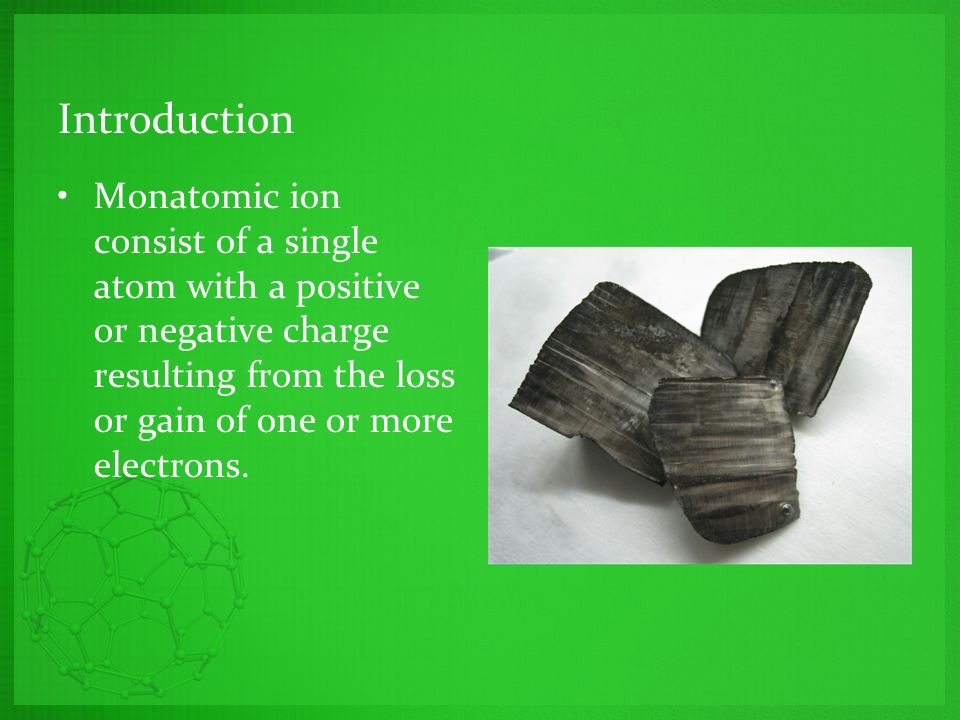 Introduction

• Monatomic ion consist of a single atom with a positive or negative charge resulting from the loss or gain of one or more electrons.